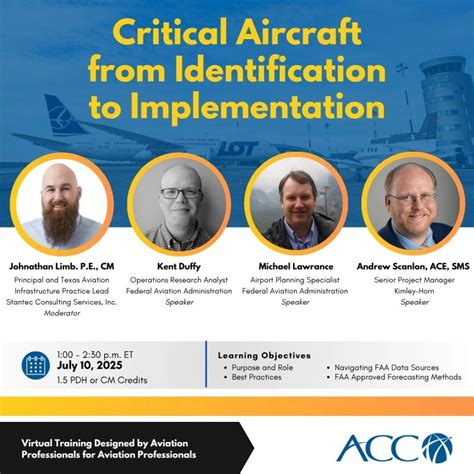 Critical Aircraft from Identification to Implementation

LOT

Johnathan Limb. P.E., CM
Principal and Texas Aviation Infrastructure Practice Lead
Stantec Consulting Services, Inc.
Moderator

Kent Duffy
Operations Research Analyst
Federal Aviation Administration
Speaker

Michael Lawrance
Airport Planning Specialist
Federal Aviation Administration
Speaker

Andrew Scanlon, ACE, SMS
Senior Project Manager
Kimley-Horn
Speaker

1:00 - 2:30 p.m. ET
July 10, 2025
1.5 PDH or CM Credits

Learning Objectives
• Purpose and Role
• Best Practices
• Navigating FAA Data Sources
• FAA Approved Forecasting Methods

Virtual Training Designed by Aviation Professionals for Aviation Professionals

ACC